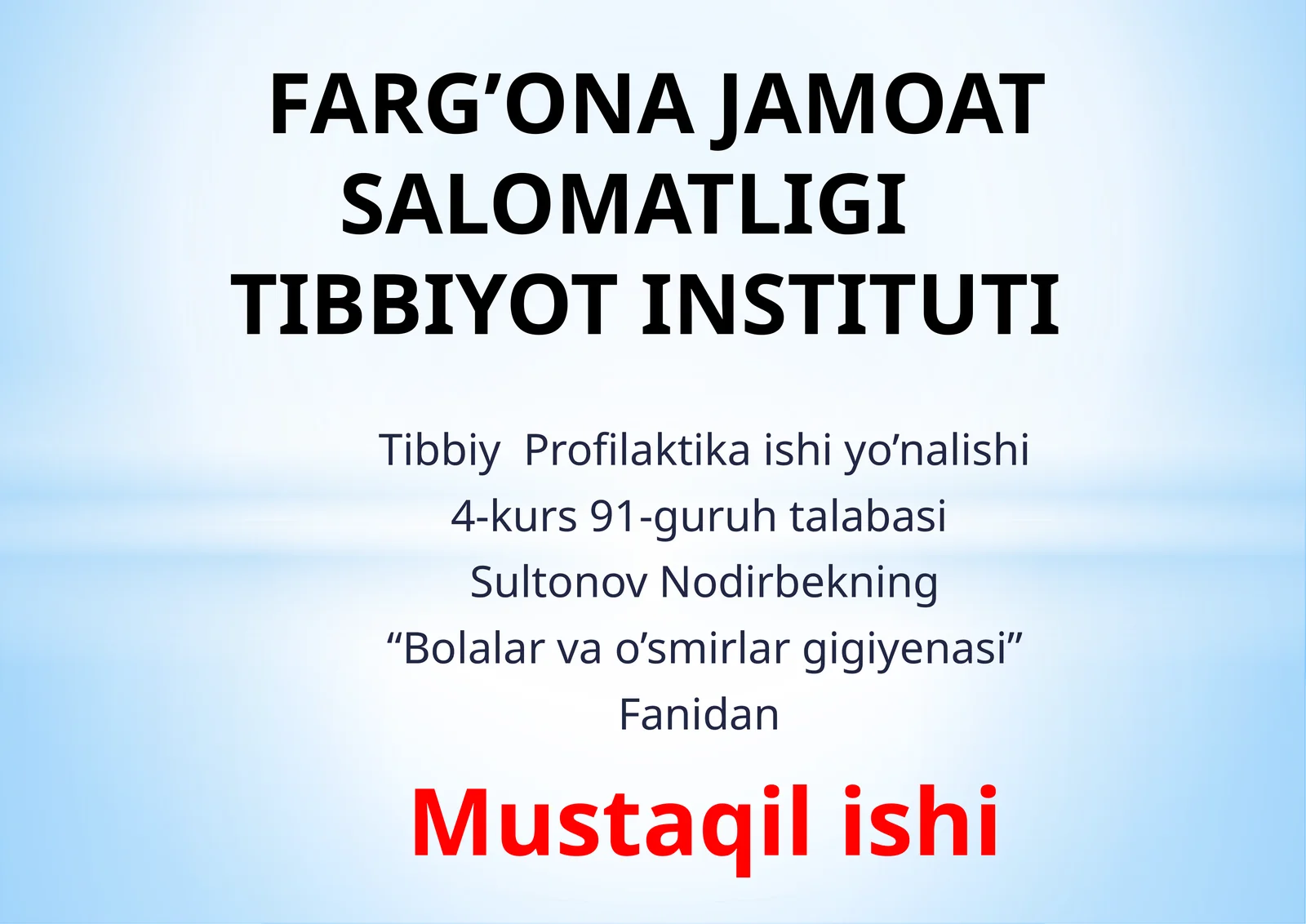 FARG’ONA JAMOAT SALOMATLIGI TIBBIYOT INSTITUTI

Tibbiy Profilaktika ishi yo’nalishi
4-kurs 91-guruh talabasi
Sultonov Nodirbekning
“Bolalar va o’smirlar gigiyenasi”
Fanidan

Mustaqil ishi